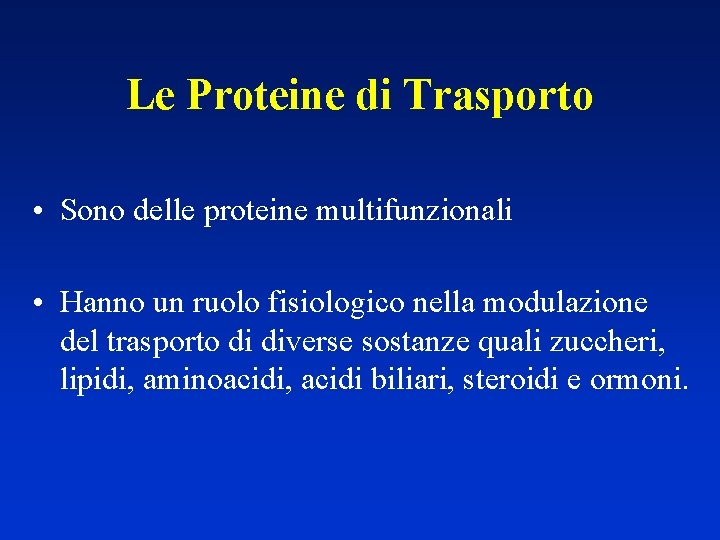 Le Proteine di Trasporto

• Sono delle proteine multifunzionali

• Hanno un ruolo fisiologico nella modulazione del trasporto di diverse sostanze quali zuccheri, lipidi, aminoacidi, acidi biliari, steroidi e ormoni.